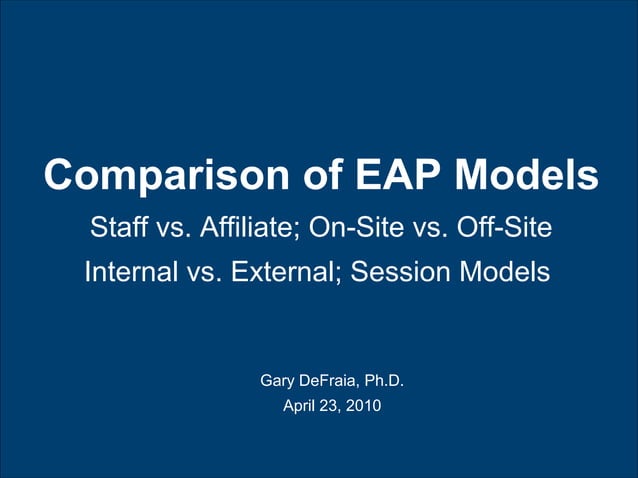 Comparison of EAP Models

Staff vs. Affiliate; On-Site vs. Off-Site

Internal vs. External; Session Models

Gary DeFraia, Ph.D.

April 23, 2010